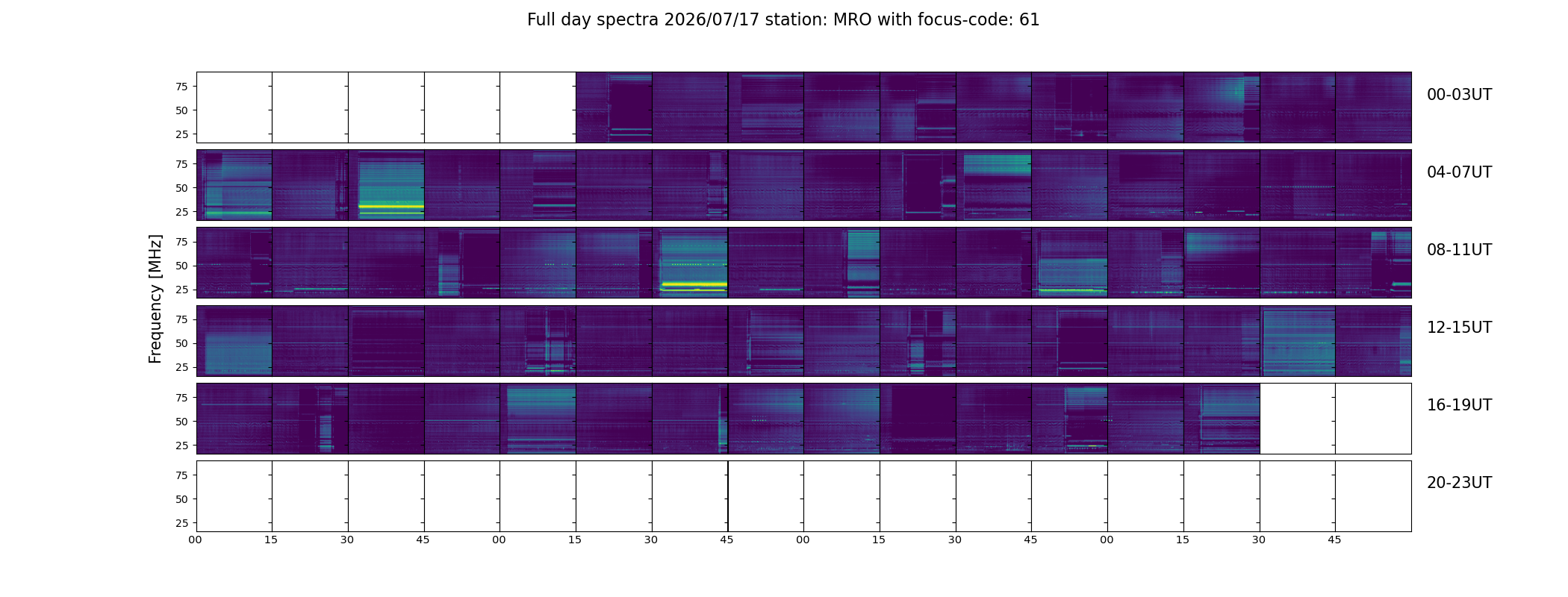 Full day spectra 2026/07/17 station: MRO with focus-code: 61

Frequency [MHz]

75
50
25

00-03UT

75
50
25

04-07UT

75
50
25

08-11UT

75
50
25

12-15UT

75
50
25

16-19UT

75
50
25

20-23UT

00 15 30 45 00 15 30 45 00 15 30 45 00 15 30 45